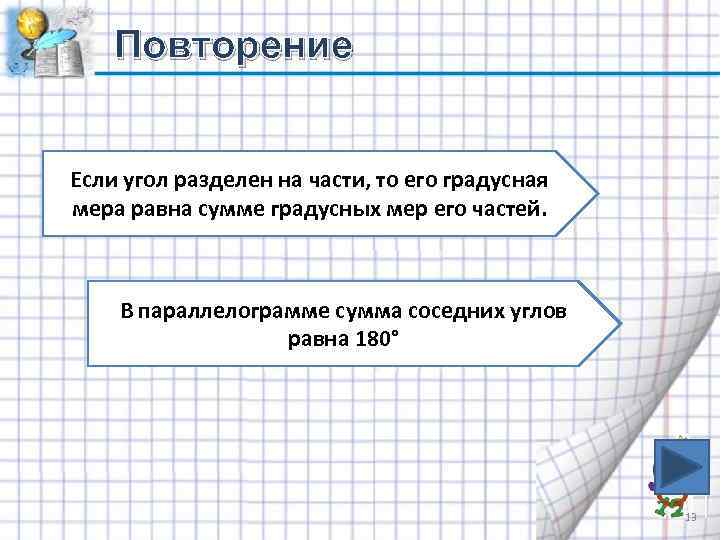 Повторение

Если угол разделен на части, то его градусная мера равна сумме градусных мер его частей.

В параллелограмме сумма соседних углов равна 180°

13